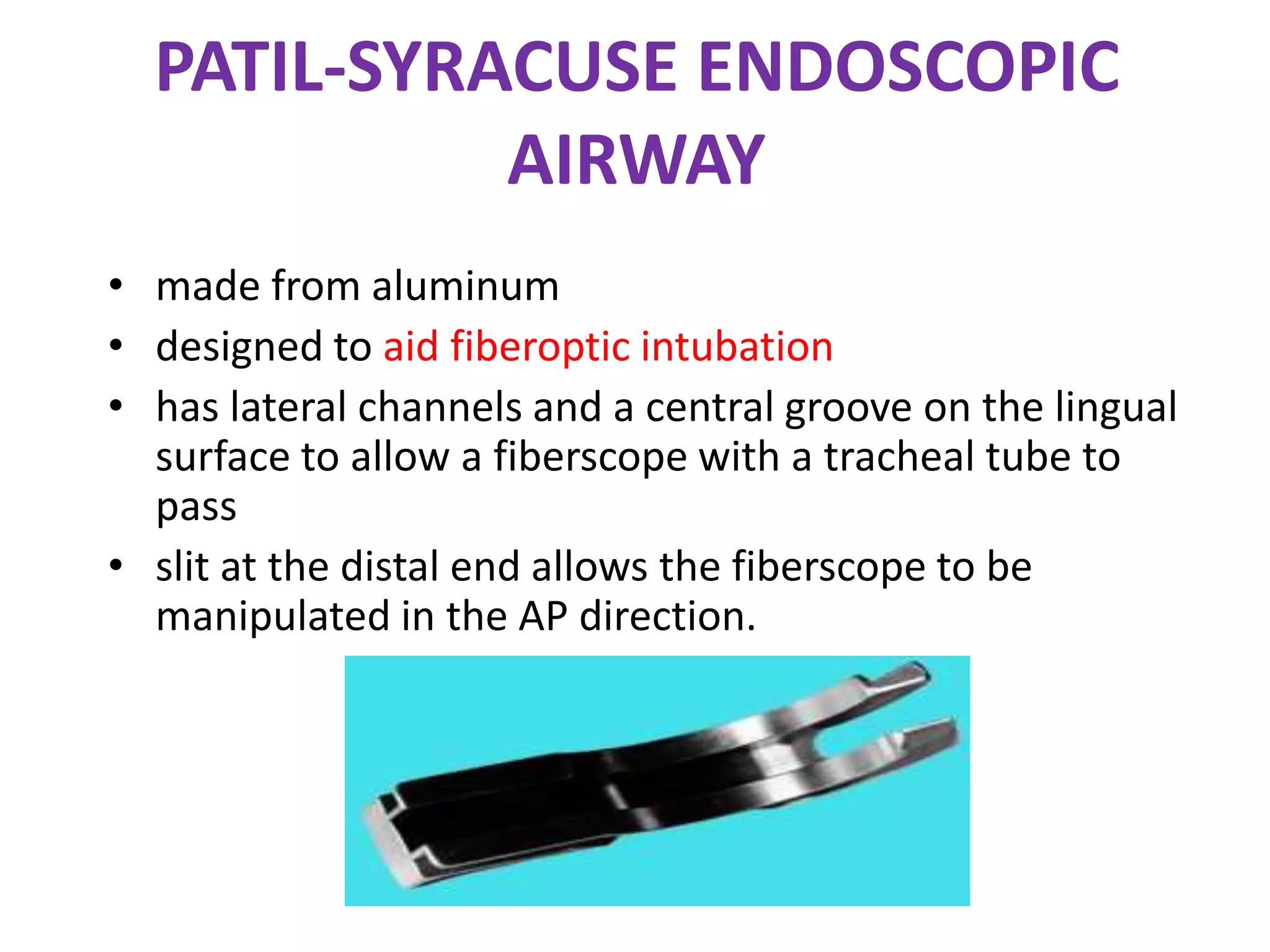 PATIL-SYRACUSE ENDOSCOPIC AIRWAY

• made from aluminum
• designed to aid fiberoptic intubation
• has lateral channels and a central groove on the lingual surface to allow a fiberscope with a tracheal tube to pass
• slit at the distal end allows the fiberscope to be manipulated in the AP direction.